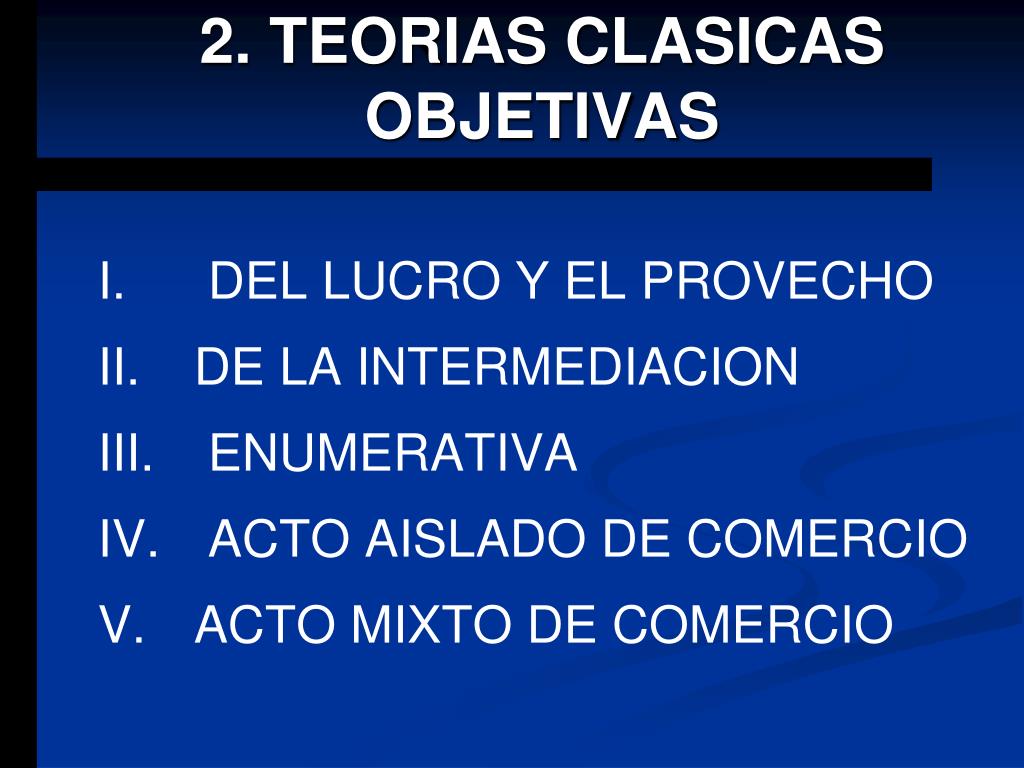 2. TEORIAS CLASICAS OBJETIVAS

I. DEL LUCRO Y EL PROVECHO
II. DE LA INTERMEDIACION
III. ENUMERATIVA
IV. ACTO AISLADO DE COMERCIO
V. ACTO MIXTO DE COMERCIO